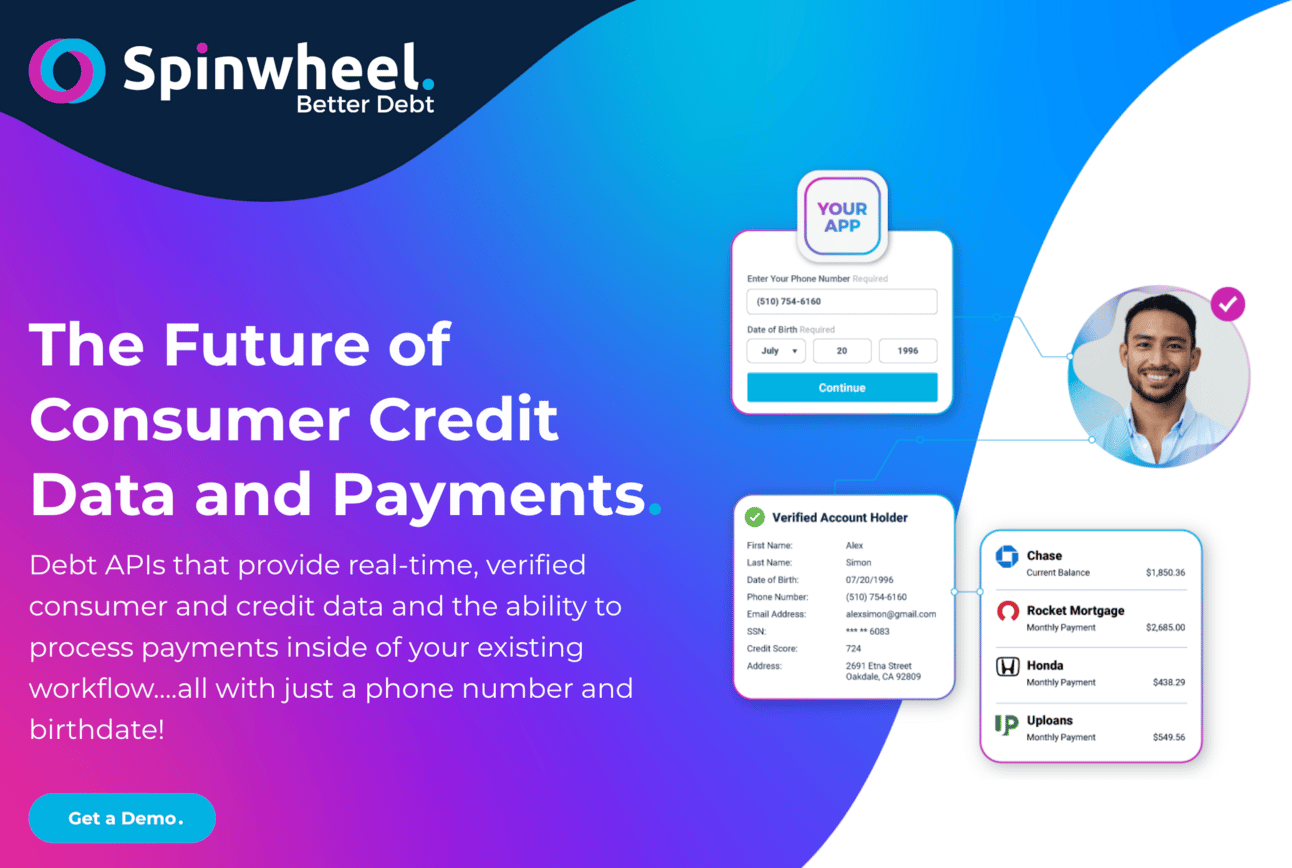 Spinwheel.
Better Debt

The Future of Consumer Credit Data and Payments.

Debt APIs that provide real-time, verified consumer and credit data and the ability to process payments inside of your existing workflow....all with just a phone number and birthdate!

Get a Demo.

YOUR APP

Enter Your Phone Number Required
(510) 754-6160
Date of Birth Required
July
20
1996
Continue

Verified Account Holder

| | |
|---|---|
| First Name: | Alex |
| Last Name: | Simon |
| Date of Birth: | 07/20/1996 |
| Phone Number: | (510) 754-6160 |
| Email Address: | alexsimon@gmail.com |
| SSN: | *** ** 6083 |
| Credit Score: | 724 |
| Address: | 2691 Etna Street Oakdale, CA 92809 |

Chase
Current Balance $1,850.36

Rocket Mortgage
Monthly Payment $2,685.00

Honda
Monthly Payment $438.29

Uploans
Monthly Payment $549.56